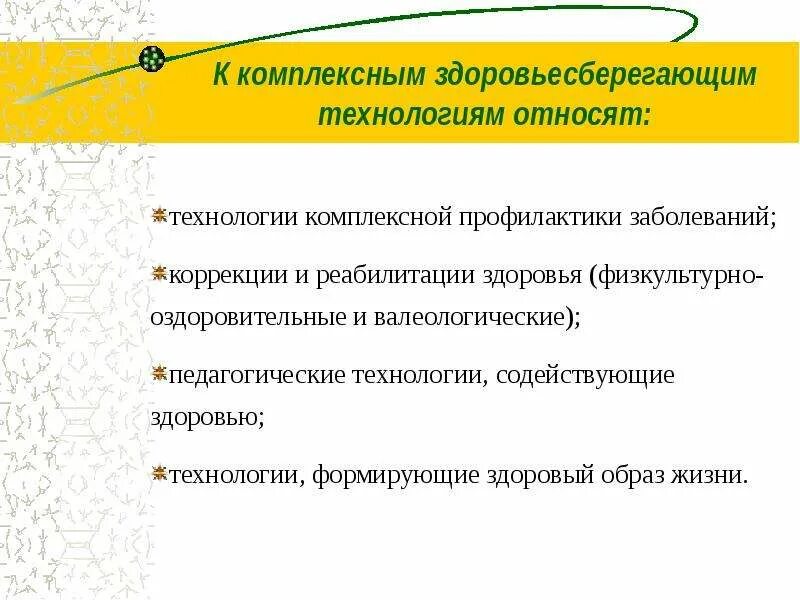 К комплексным здоровьесберегающим технологиям относят:

технологии комплексной профилактики заболеваний;

коррекции и реабилитации здоровья (физкультурно-оздоровительные и валеологические);

педагогические технологии, содействующие здоровью;

технологии, формирующие здоровый образ жизни.